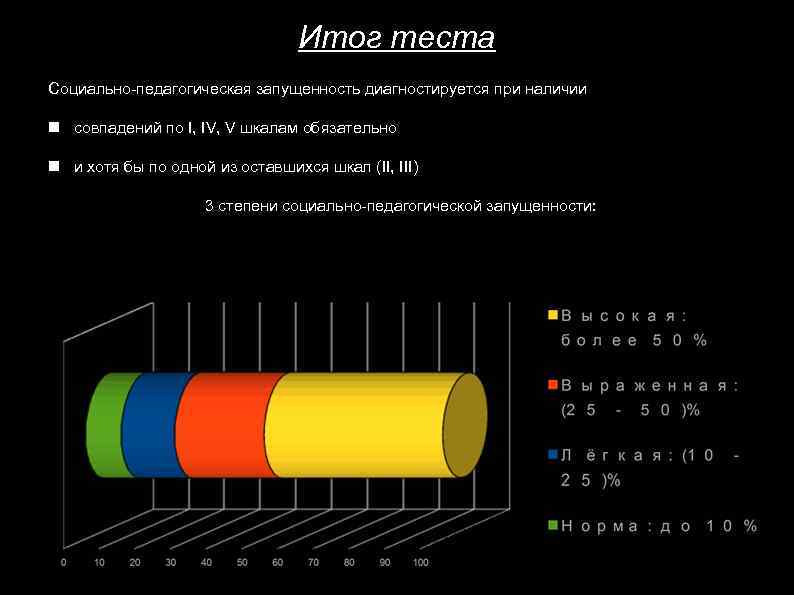 Итог теста

Социально-педагогическая запущенность диагностируется при наличии

■ совпадений по I, IV, V шкалам обязательно

■ и хотя бы по одной из оставшихся шкал (II, III)

3 степени социально-педагогической запущенности:

Высокая: более 50%

Выраженная: (25 - 50)%

Лёгкая: (10 - 25)%

Норма: до 10%

0 10 20 30 40 50 60 70 80 90 100